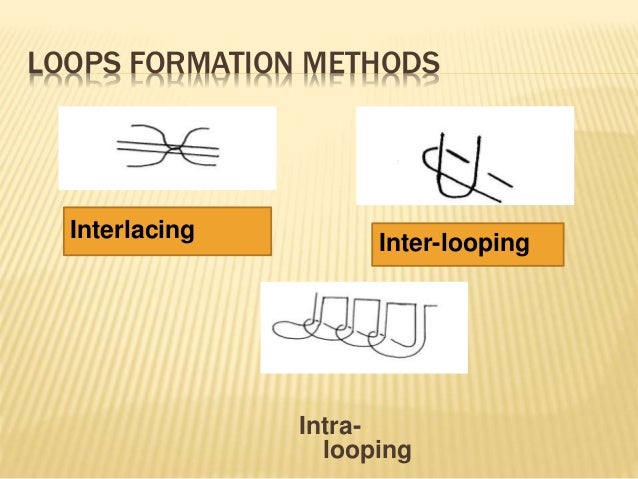 LOOPS FORMATION METHODS

Interlacing

Inter-looping

Intra-looping